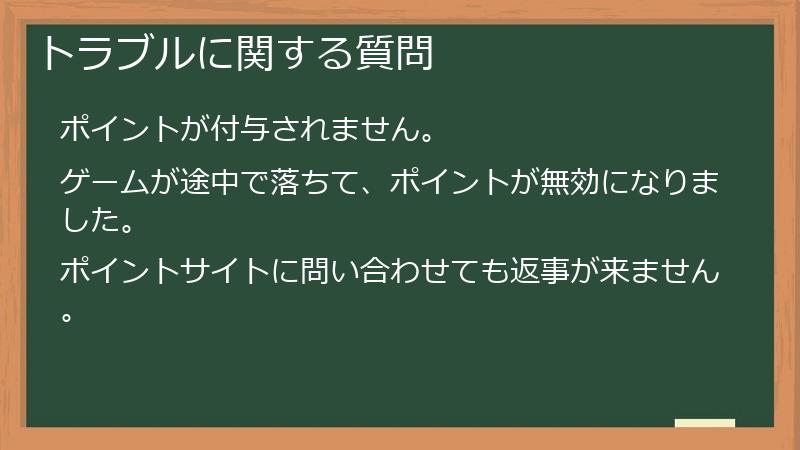 トラブルに関する質問

ポイントが付与されません。

ゲームが途中で落ちて、ポイントが無効になりました。

ポイントサイトに問い合わせても返事が来ません。